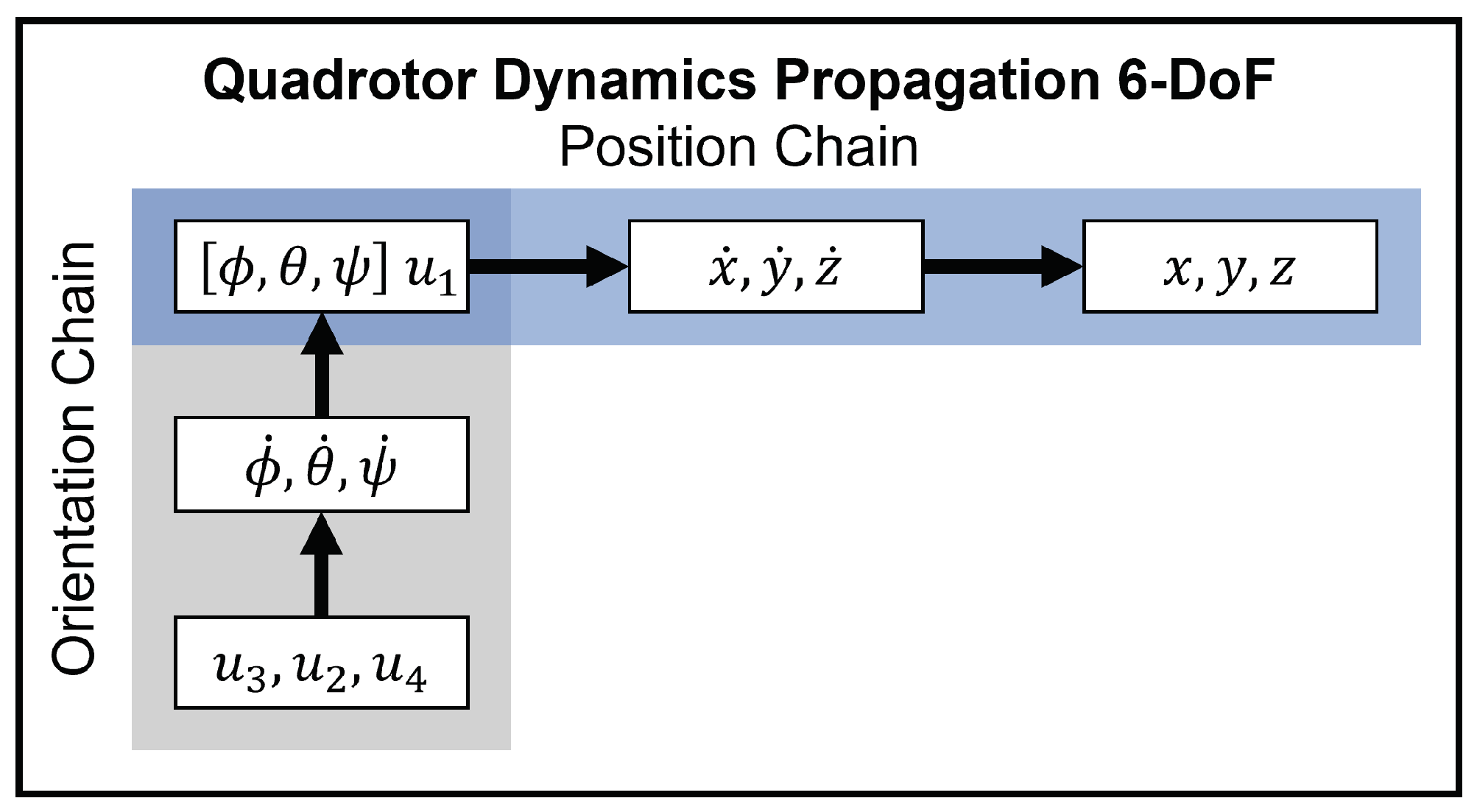 Quadrotor Dynamics Propagation 6-DoF
Position Chain

Orientation Chain

$[\phi, \theta, \psi]\ u_1$

$\dot{x}, \dot{y}, \dot{z}$

$x, y, z$

$\dot{\phi}, \dot{\theta}, \dot{\psi}$

$u_3, u_2, u_4$